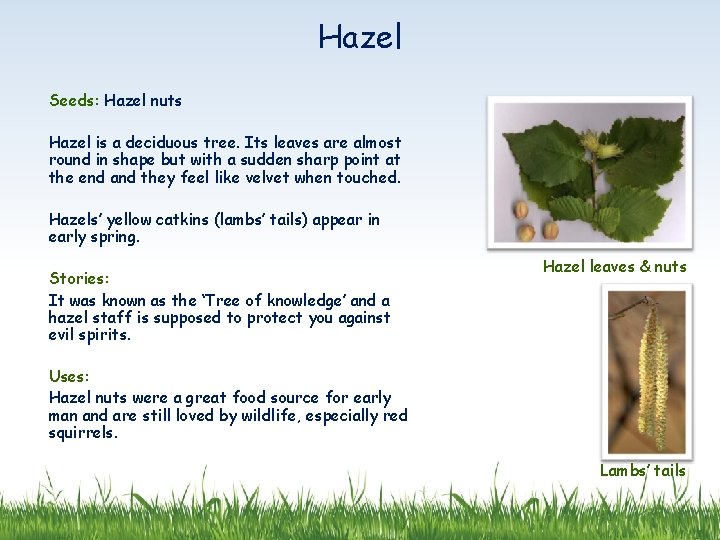 Hazel

Seeds: Hazel nuts

Hazel is a deciduous tree. Its leaves are almost round in shape but with a sudden sharp point at the end and they feel like velvet when touched.

Hazels' yellow catkins (lambs' tails) appear in early spring.

Stories:
It was known as the 'Tree of knowledge' and a hazel staff is supposed to protect you against evil spirits.

Uses:
Hazel nuts were a great food source for early man and are still loved by wildlife, especially red squirrels.

Hazel leaves & nuts

Lambs' tails